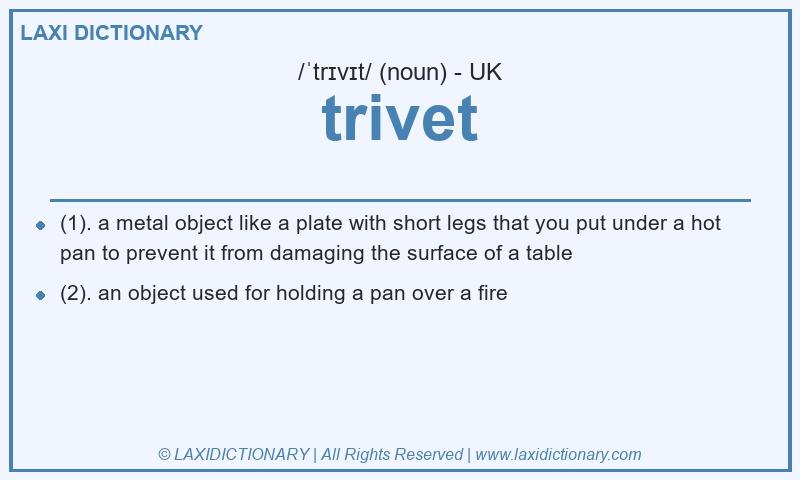 LAXI DICTIONARY

/ˈtrɪvɪt/ (noun) - UK

trivet

- (1). a metal object like a plate with short legs that you put under a hot pan to prevent it from damaging the surface of a table
- (2). an object used for holding a pan over a fire

© LAXIDICTIONARY | All Rights Reserved | www.laxidictionary.com